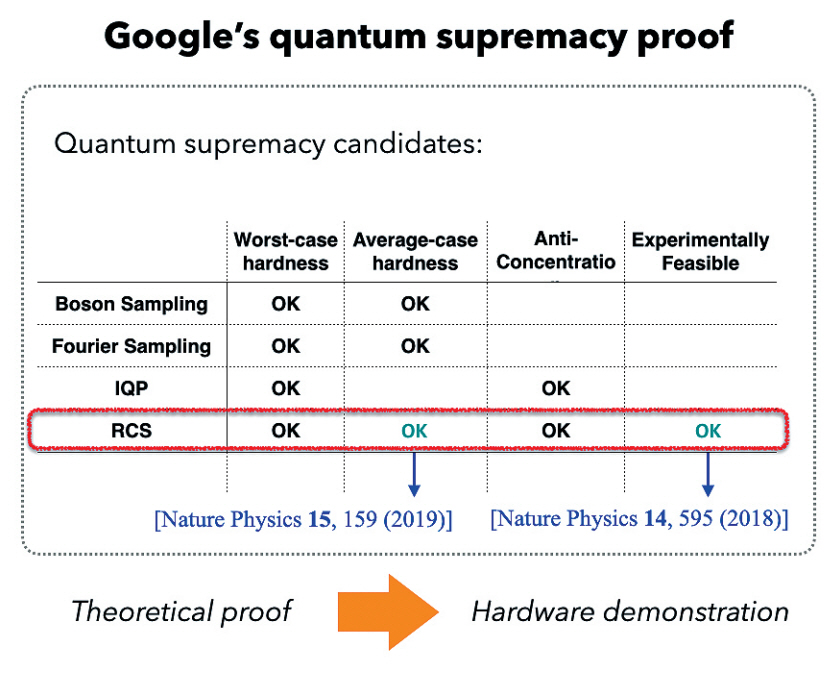 Google's quantum supremacy proof

Quantum supremacy candidates:

| | Worst-case hardness | Average-case hardness | Anti-Concentratio | Experimentally Feasible |
|---|---|---|---|---|
| Boson Sampling | OK | OK | | |
| Fourier Sampling | OK | OK | | |
| IQP | OK | | OK | |
| RCS | OK | OK | OK | OK |

[Nature Physics **15**, 159 (2019)]
[Nature Physics **14**, 595 (2018)]

Theoretical proof

Hardware demonstration